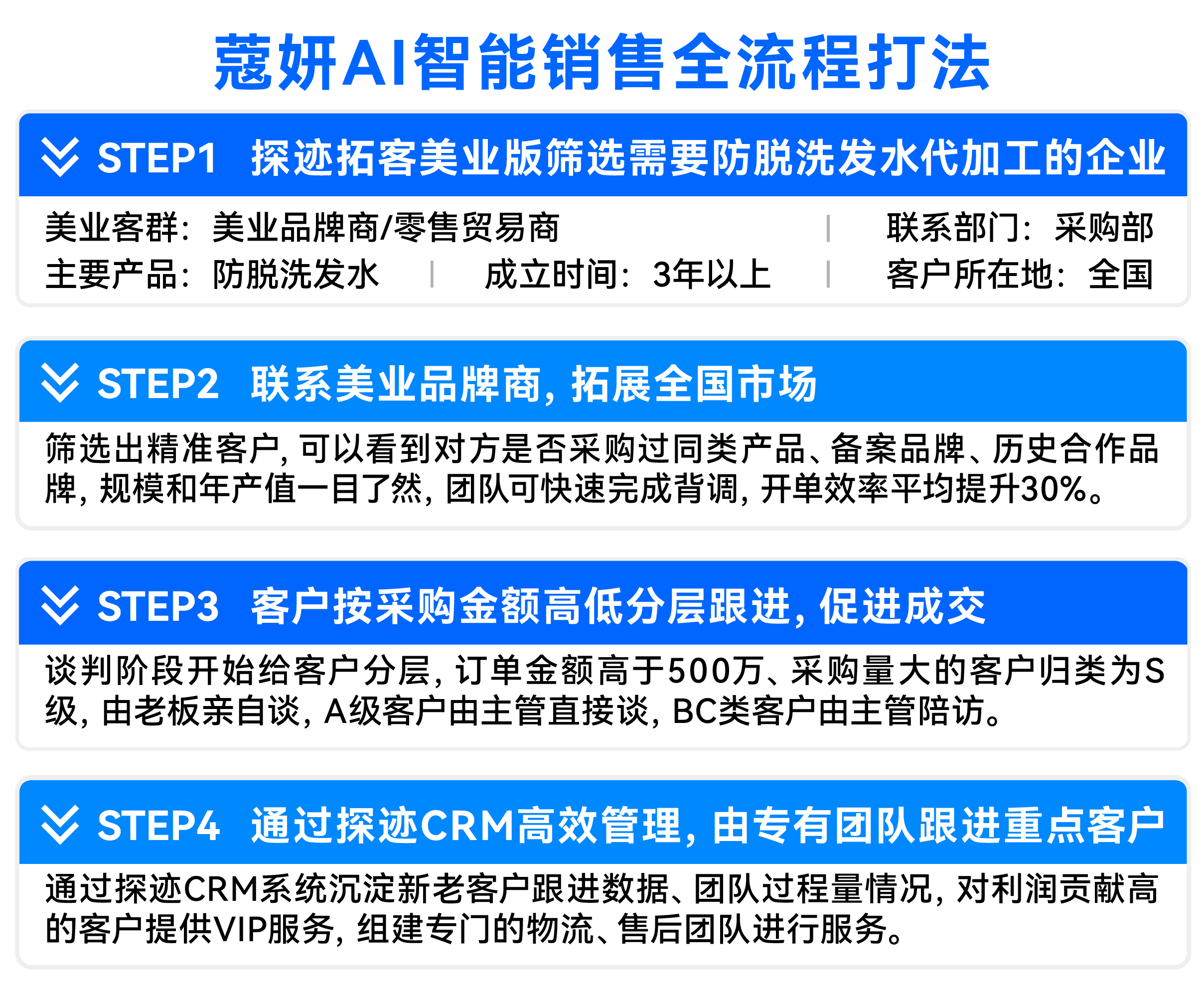 蔻妍AI智能销售全流程打法

STEP1 探迹拓客美业版筛选需要防脱洗发水代加工的企业

美业客群：美业品牌商/零售贸易商 | 联系部门：采购部
主要产品：防脱洗发水 | 成立时间：3年以上 | 客户所在地：全国

STEP2 联系美业品牌商，拓展全国市场

筛选出精准客户，可以看到对方是否采购过同类产品、备案品牌、历史合作品牌，规模和年产值一目了然，团队可快速完成背调，开单效率平均提升30%。

STEP3 客户按采购金额高低分层跟进，促进成交

谈判阶段开始给客户分层，订单金额高于500万、采购量大的客户归类为S级，由老板亲自谈，A级客户由主管直接谈，BC类客户由主管陪访。

STEP4 通过探迹CRM高效管理，由专有团队跟进重点客户

通过探迹CRM系统沉淀新老客户跟进数据、团队过程量情况，对利润贡献高的客户提供VIP服务，组建专门的物流、售后团队进行服务。